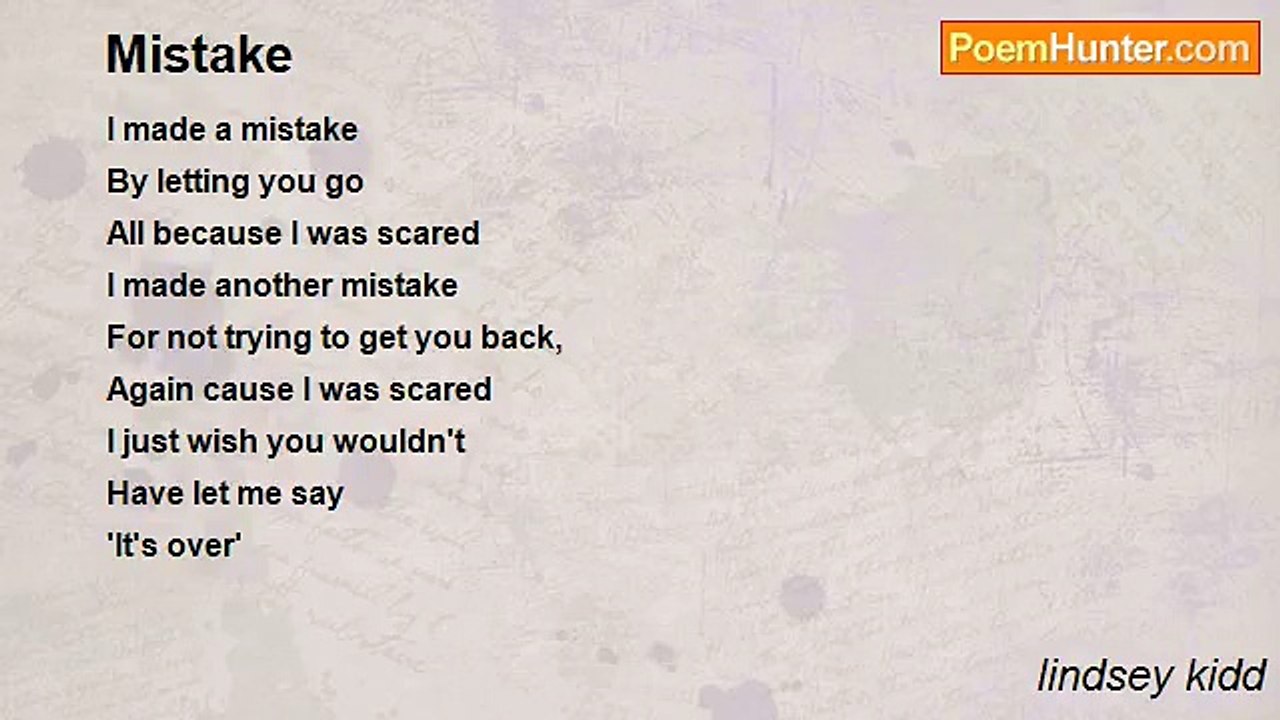 Mistake

PoemHunter.com

I made a mistake
By letting you go
All because I was scared
I made another mistake
For not trying to get you back,
Again cause I was scared
I just wish you wouldn't
Have let me say
'It's over'

lindsey kidd